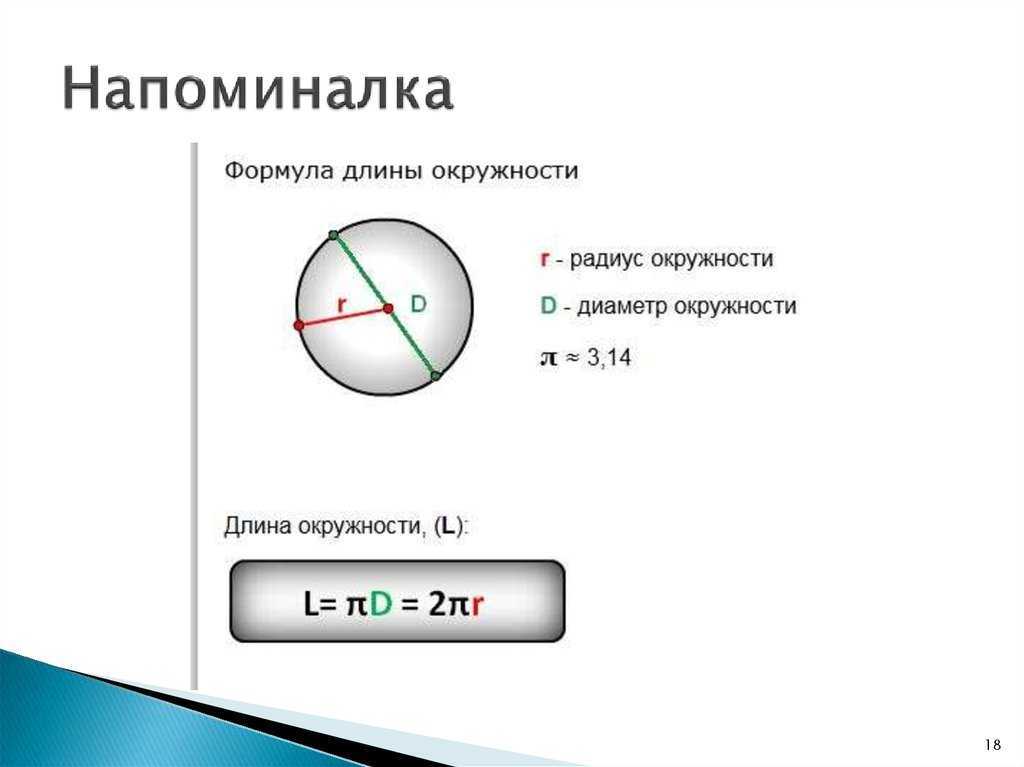 Напоминалка

Формула длины окружности

r

D

r - радиус окружности

D - диаметр окружности

$\pi \approx 3,14$

Длина окружности, (L):

$L = \pi D = 2\pi r$

18